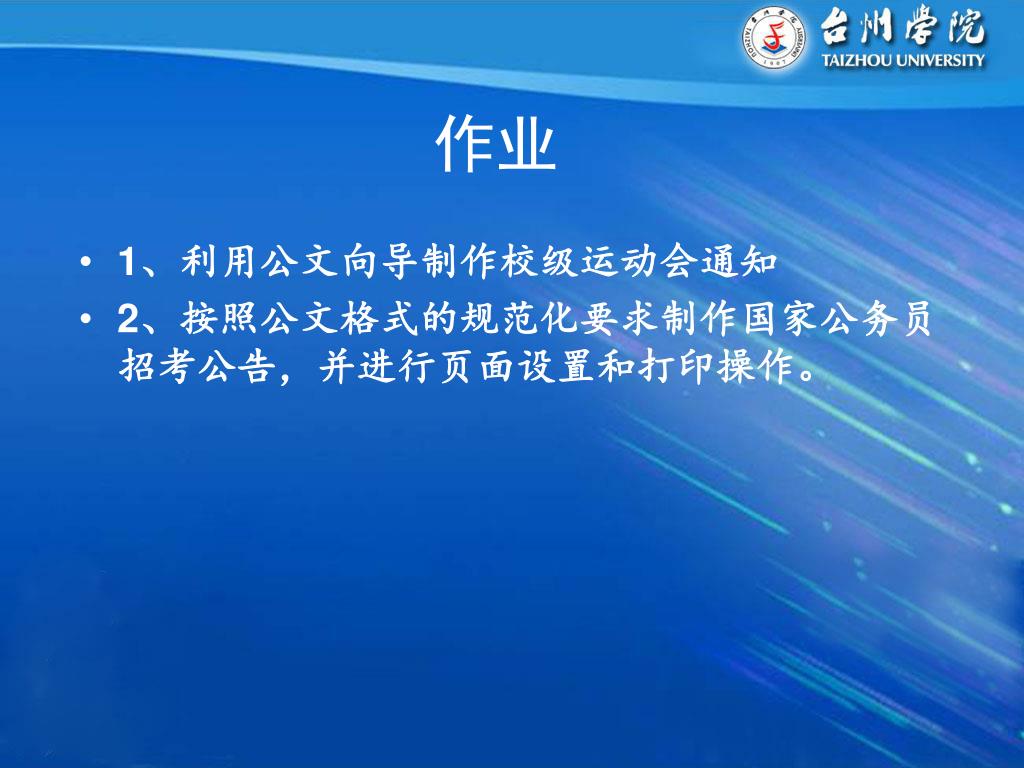 台州学院
TAIZHOU UNIVERSITY

作业

• 1、利用公文向导制作校级运动会通知
• 2、按照公文格式的规范化要求制作国家公务员招考公告，并进行页面设置和打印操作。